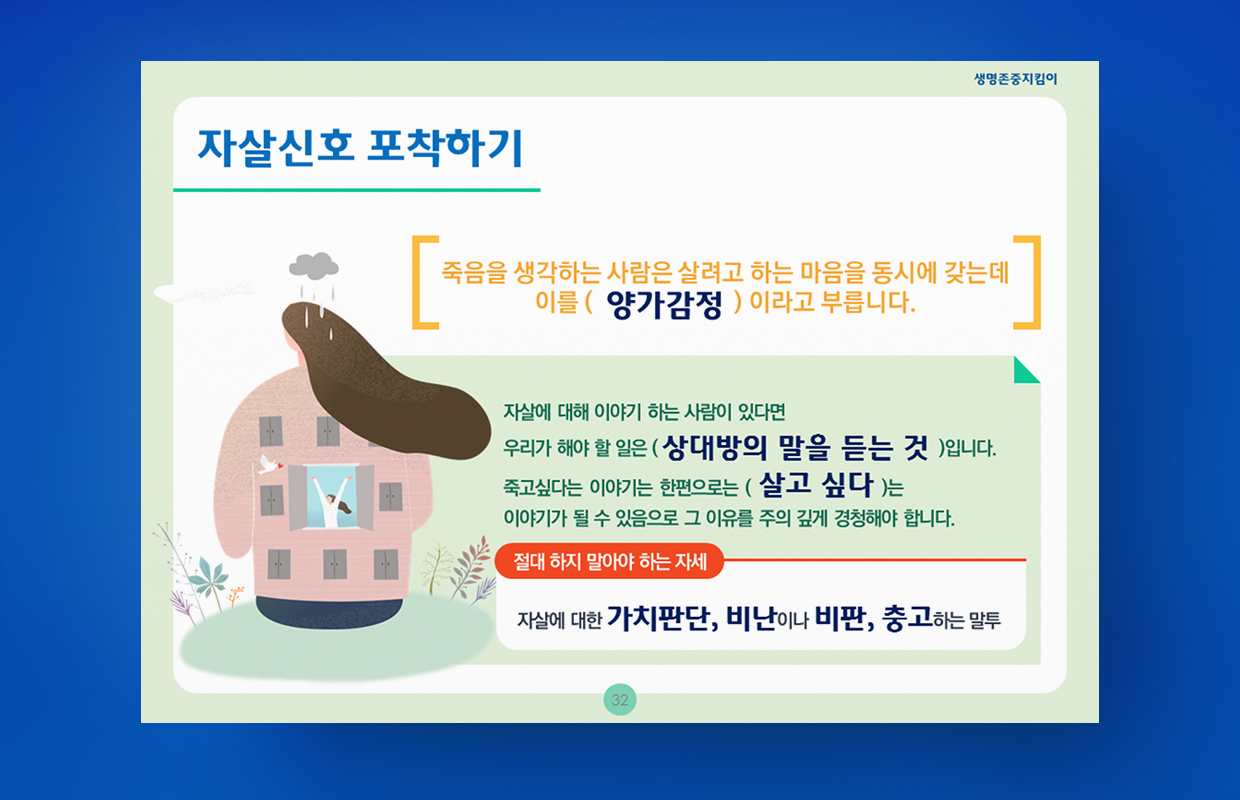 생명존중지킴이

자살신호 포착하기

죽음을 생각하는 사람은 살려고 하는 마음을 동시에 갖는데 이를 ( 양가감정 ) 이라고 부릅니다.

자살에 대해 이야기 하는 사람이 있다면
우리가 해야 할 일은 ( 상대방의 말을 듣는 것 )입니다.
죽고싶다는 이야기는 한편으로는 ( 살고 싶다 )는 이야기가 될 수 있음으로 그 이유를 주의 깊게 경청해야 합니다.

절대 하지 말아야 하는 자세

자살에 대한 가치판단, 비난이나 비판, 충고하는 말투

32